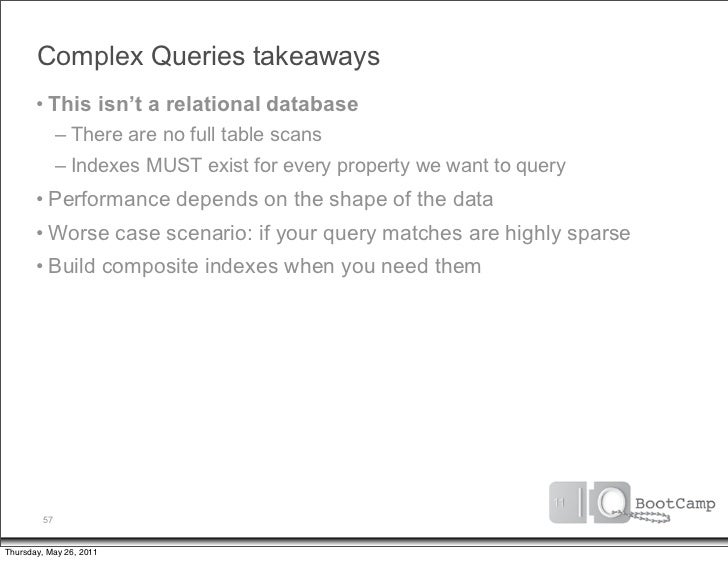 Complex Queries takeaways

• This isn't a relational database

– There are no full table scans

– Indexes MUST exist for every property we want to query

• Performance depends on the shape of the data

• Worse case scenario: if your query matches are highly sparse

• Build composite indexes when you need them

57

11 IO BootCamp

Thursday, May 26, 2011